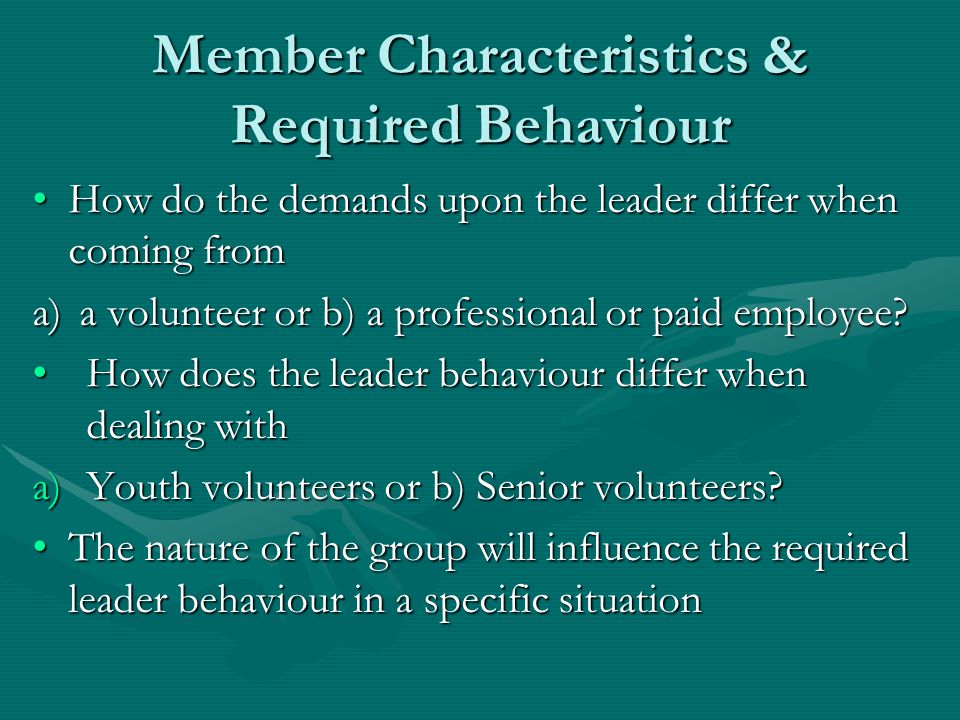 Member Characteristics & Required Behaviour

• How do the demands upon the leader differ when coming from

a) a volunteer or b) a professional or paid employee?

• How does the leader behaviour differ when dealing with

a) Youth volunteers or b) Senior volunteers?

• The nature of the group will influence the required leader behaviour in a specific situation